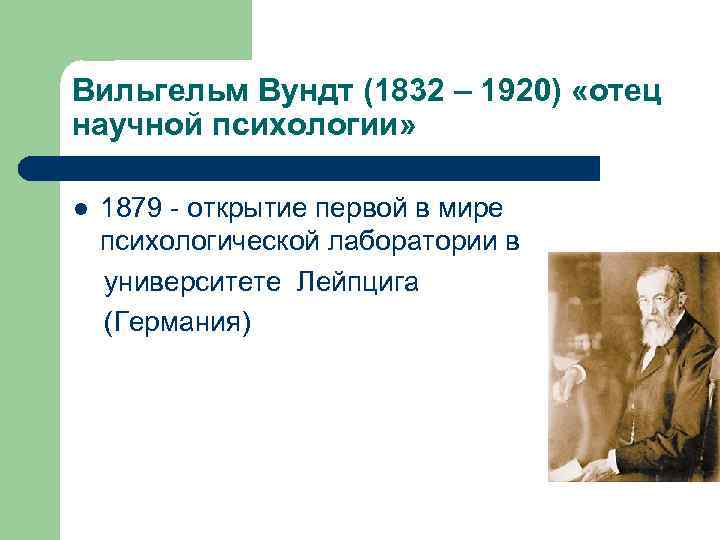 Вильгельм Вундт (1832 – 1920) «отец научной психологии»

1879 - открытие первой в мире психологической лаборатории в университете Лейпцига (Германия)